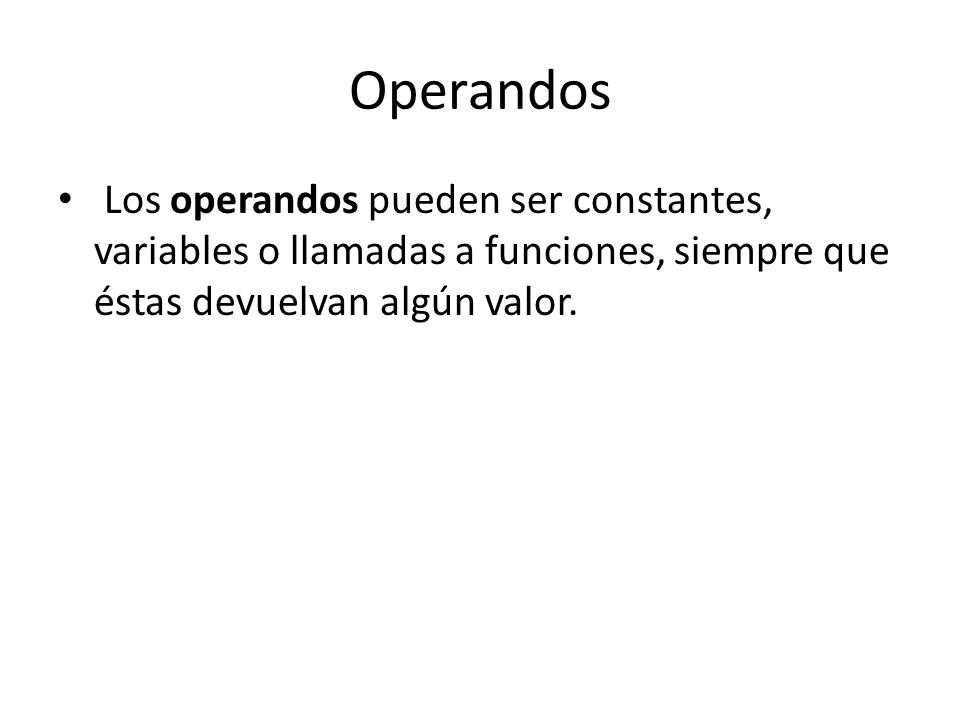 Operandos

• Los operandos pueden ser constantes, variables o llamadas a funciones, siempre que éstas devuelvan algún valor.